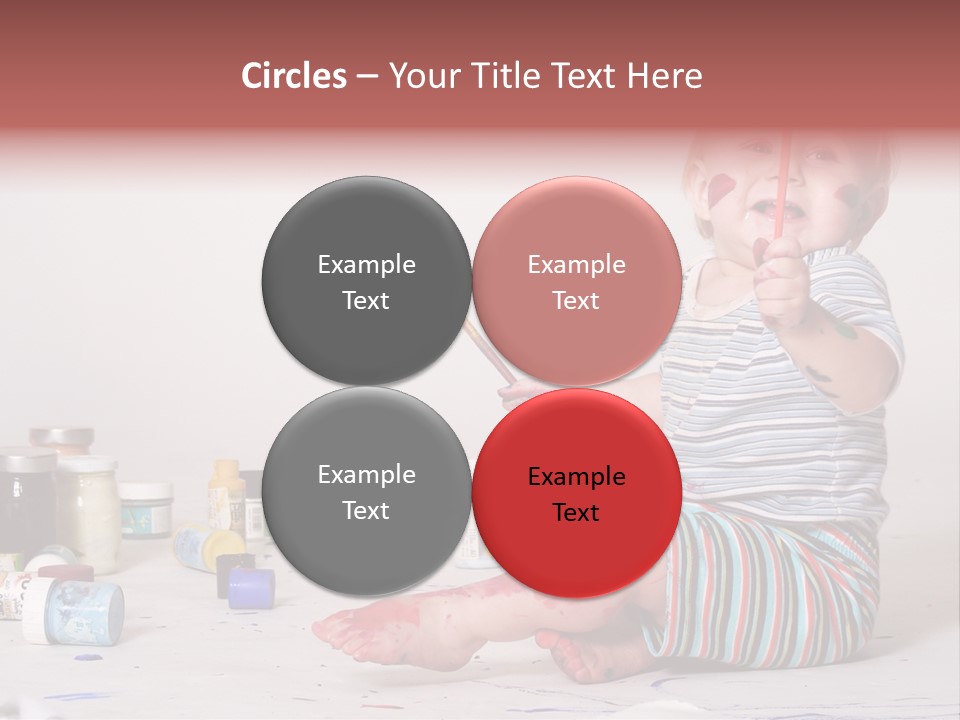 Circles – Your Title Text Here

Example Text

Example Text

Example Text

Example Text